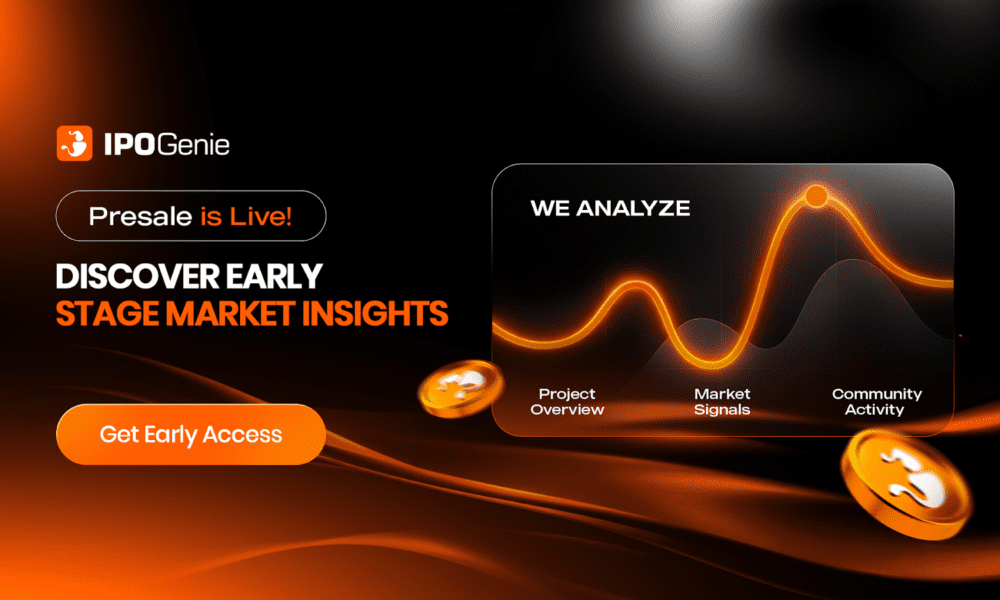 IPOGenie

Presale is Live!

DISCOVER EARLY STAGE MARKET INSIGHTS

Get Early Access

WE ANALYZE

Project Overview

Market Signals

Community Activity